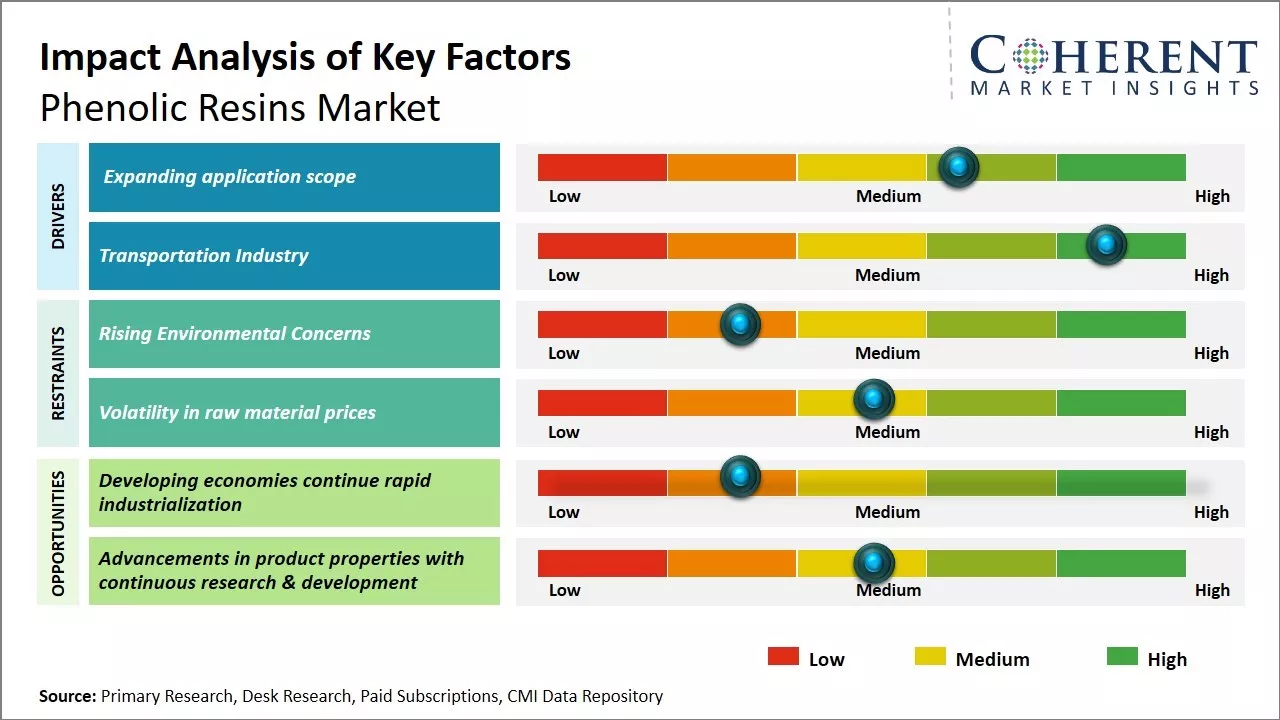 Impact Analysis of Key Factors
Phenolic Resins Market

COHERENT
MARKET INSIGHTS

DRIVERS
Expanding application scope
Low Medium High

Transportation Industry
Low Medium High

RESTRAINTS
Rising Environmental Concerns
Low Medium High

Volatility in raw material prices
Low Medium High

OPPORTUNITIES
Developing economies continue rapid industrialization
Low Medium High

Advancements in product properties with continuous research & development
Low Medium High

Low Medium High

Source: Primary Research, Desk Research, Paid Subscriptions, CMI Data Repository